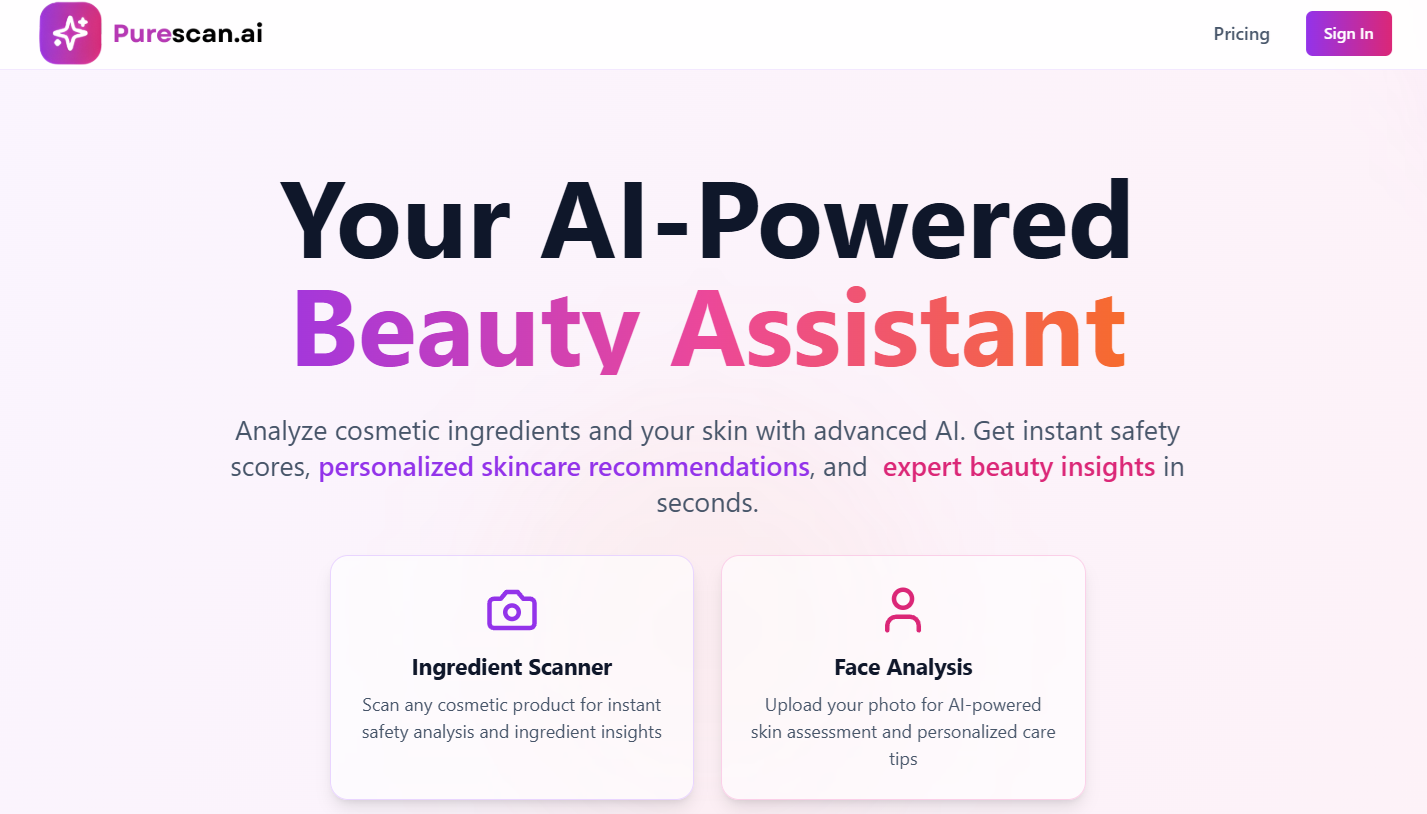 Purescan.ai

Pricing

Sign In

Your AI-Powered Beauty Assistant

Analyze cosmetic ingredients and your skin with advanced AI. Get instant safety scores, personalized skincare recommendations, and expert beauty insights in seconds.

Ingredient Scanner

Scan any cosmetic product for instant safety analysis and ingredient insights

Face Analysis

Upload your photo for AI-powered skin assessment and personalized care tips